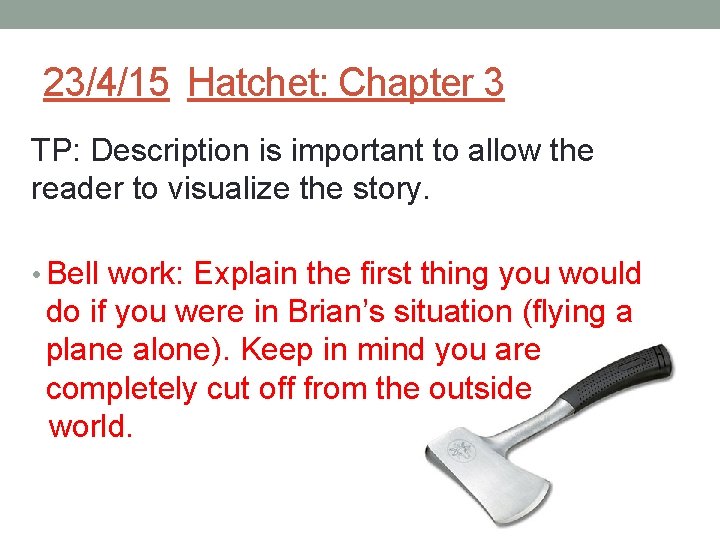 23/4/15 Hatchet: Chapter 3

TP: Description is important to allow the reader to visualize the story.

• Bell work: Explain the first thing you would do if you were in Brian's situation (flying a plane alone). Keep in mind you are completely cut off from the outside world.